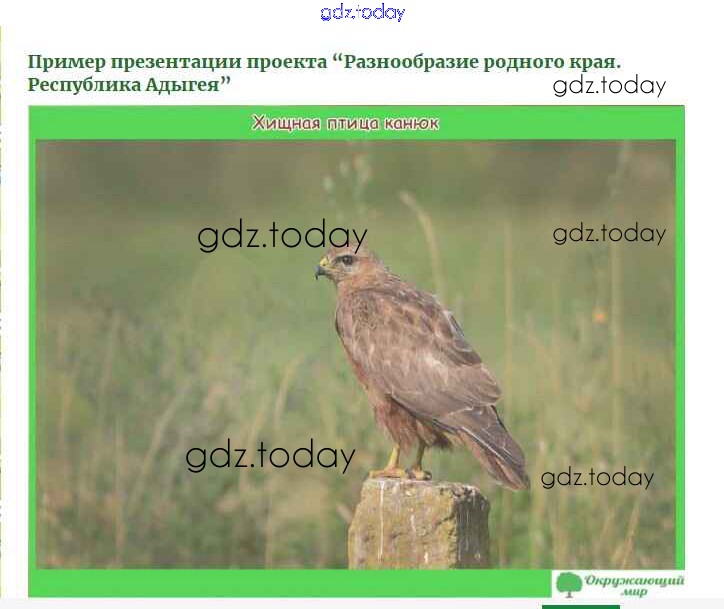 gdz.today

Пример презентации проекта “Разнообразие родного края. Республика Адыгея”

gdz.today

Хищная птица канюк

gdz.today

gdz.today

gdz.today

gdz.today

Окружающий мир